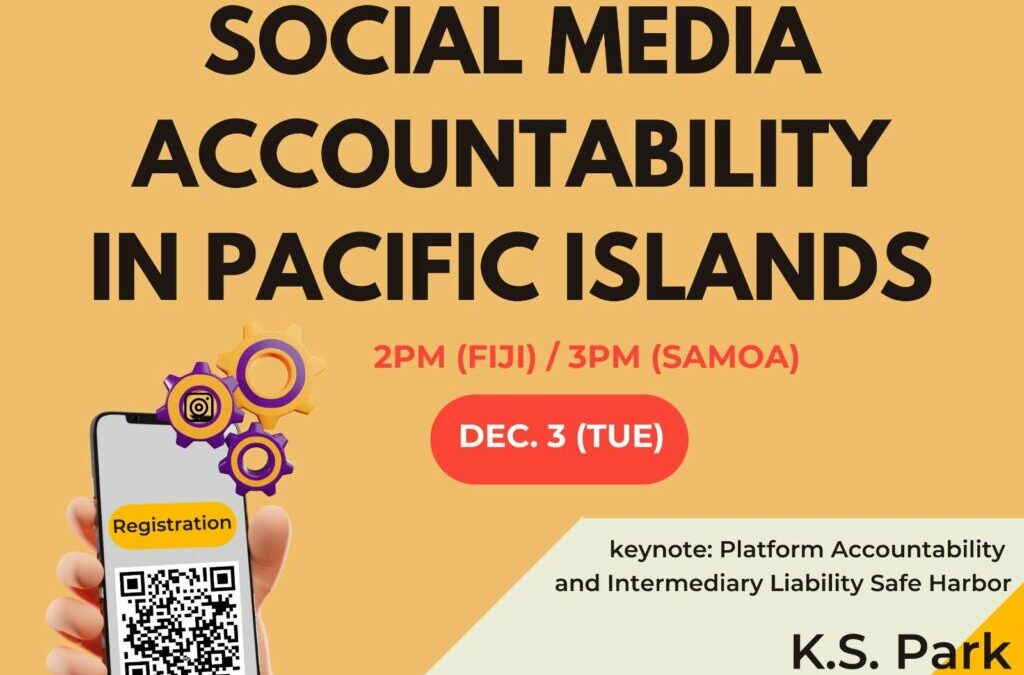 SOCIAL MEDIA ACCOUNTABILITY IN PACIFIC ISLANDS

2PM (FIJI) / 3PM (SAMOA)

DEC. 3 (TUE)

Registration

keynote: Platform Accountability and Intermediary Liability Safe Harbor

K.S. Park